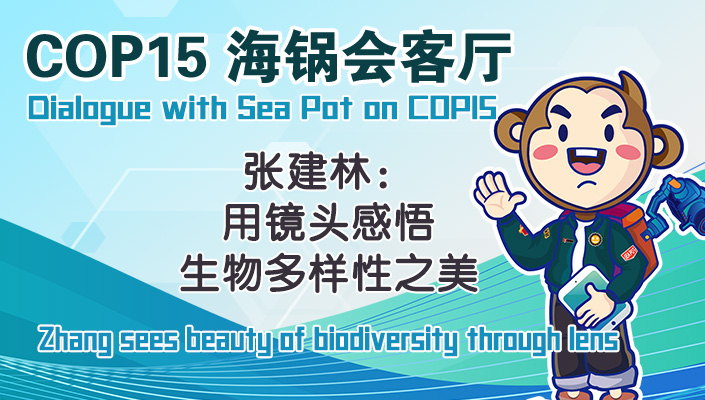 COP15 海锅会客厅
Dialogue with Sea Pot on COP15

张建林：
用镜头感悟
生物多样性之美

Zhang sees beauty of biodiversity through lens